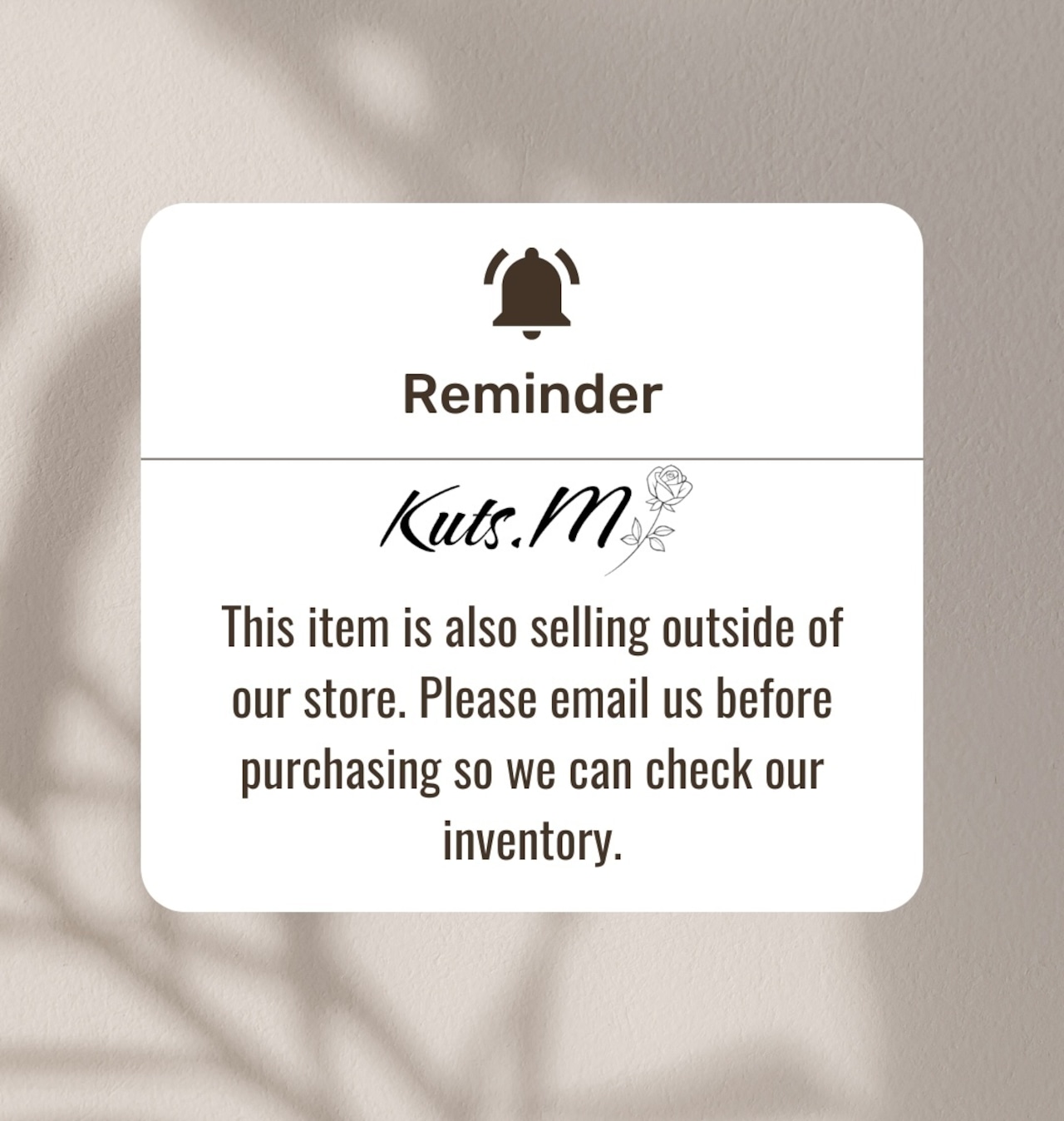 Reminder

Kuts.M

This item is also selling outside of our store. Please email us before purchasing so we can check our inventory.